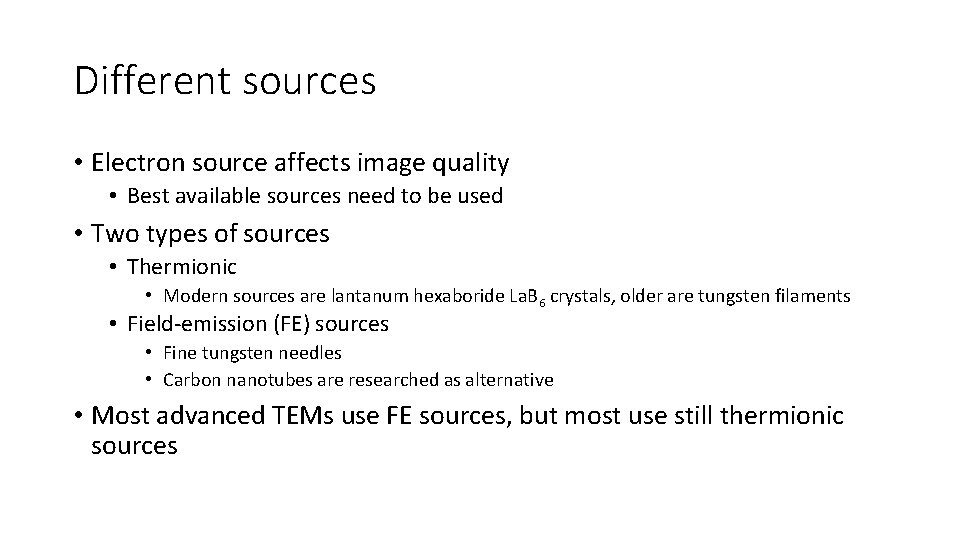 Different sources

• Electron source affects image quality
 • Best available sources need to be used
• Two types of sources
 • Thermionic
  • Modern sources are lantanum hexaboride $LaB_6$ crystals, older are tungsten filaments
 • Field-emission (FE) sources
  • Fine tungsten needles
  • Carbon nanotubes are researched as alternative
• Most advanced TEMs use FE sources, but most use still thermionic sources